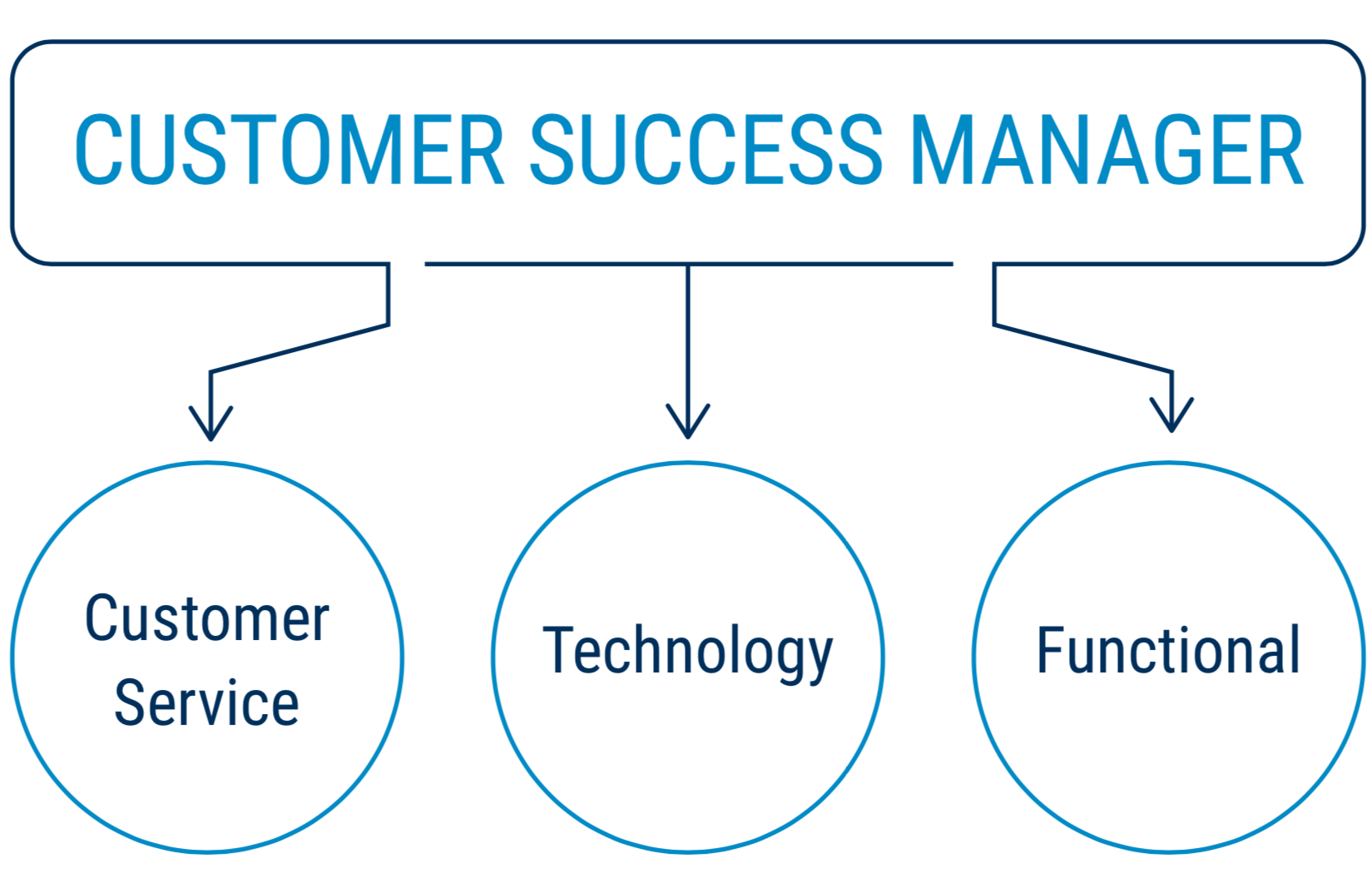 CUSTOMER SUCCESS MANAGER

Customer Service

Technology

Functional